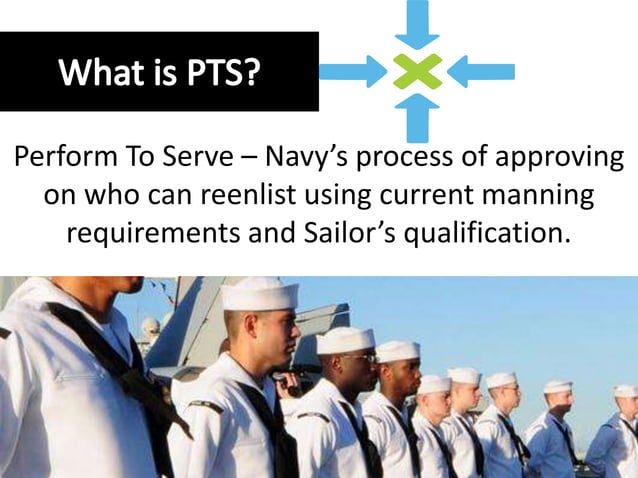 What is PTS?

Perform To Serve – Navy's process of approving on who can reenlist using current manning requirements and Sailor's qualification.